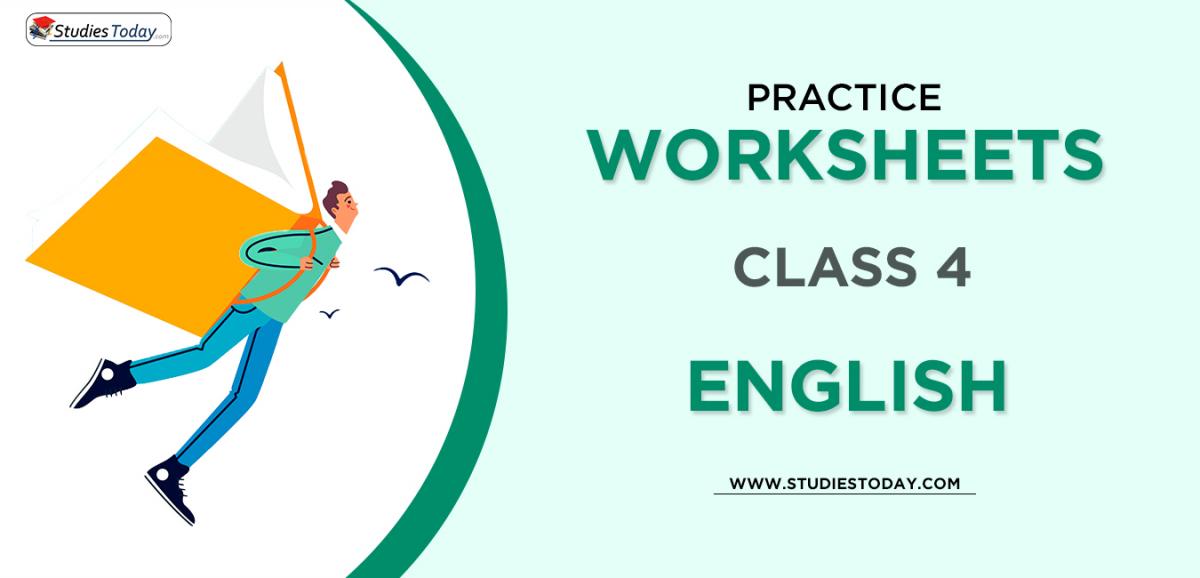 StudiesToday.com

PRACTICE
WORKSHEETS

CLASS 4

ENGLISH

WWW.STUDIESTODAY.COM